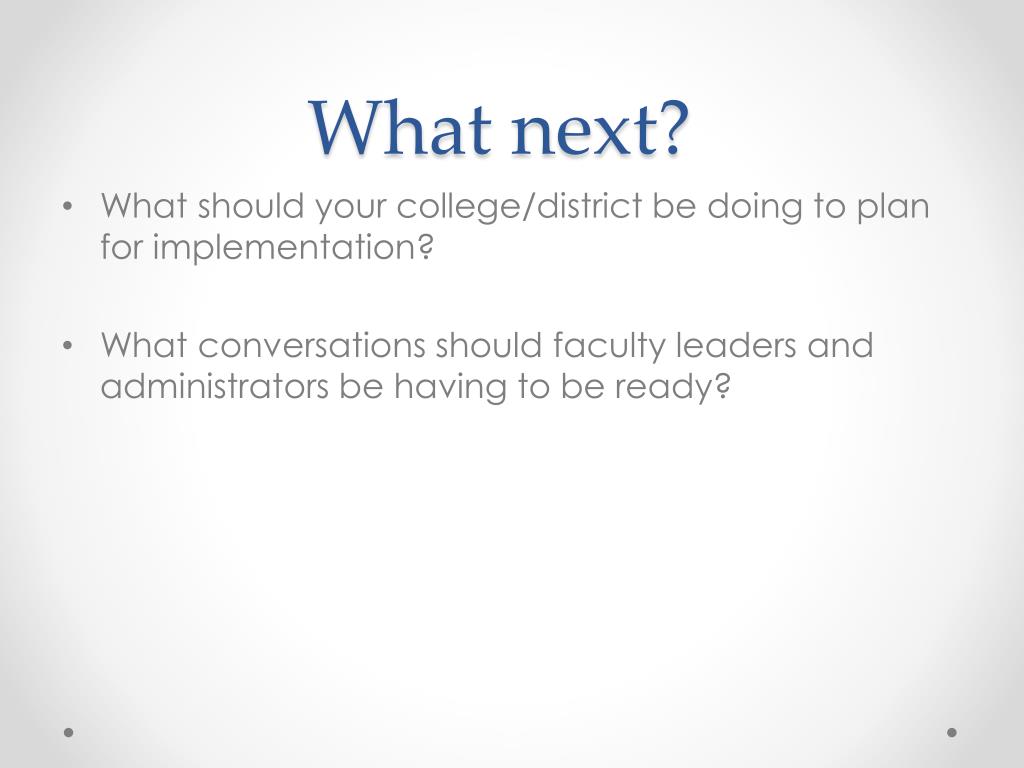 What next?

• What should your college/district be doing to plan for implementation?

• What conversations should faculty leaders and administrators be having to be ready?